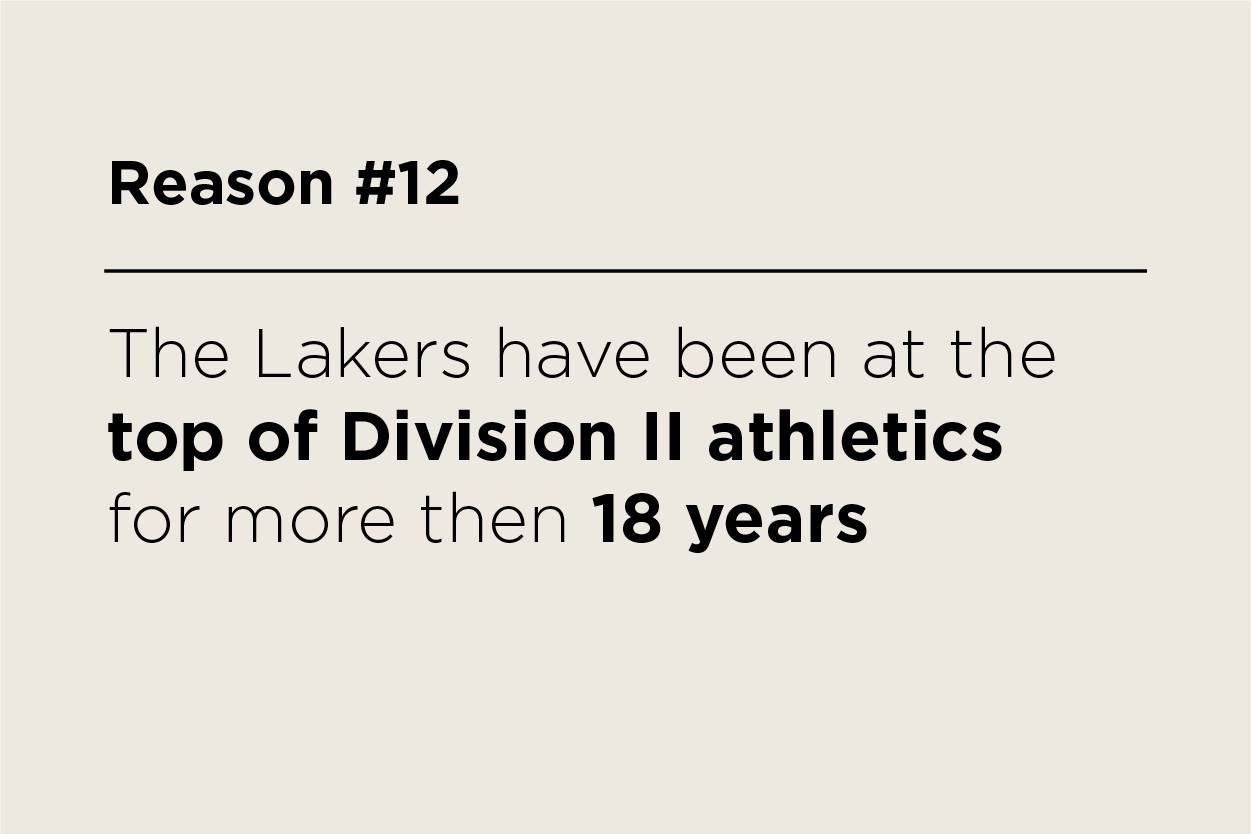 Reason #12

The Lakers have been at the top of Division II athletics for more then 18 years